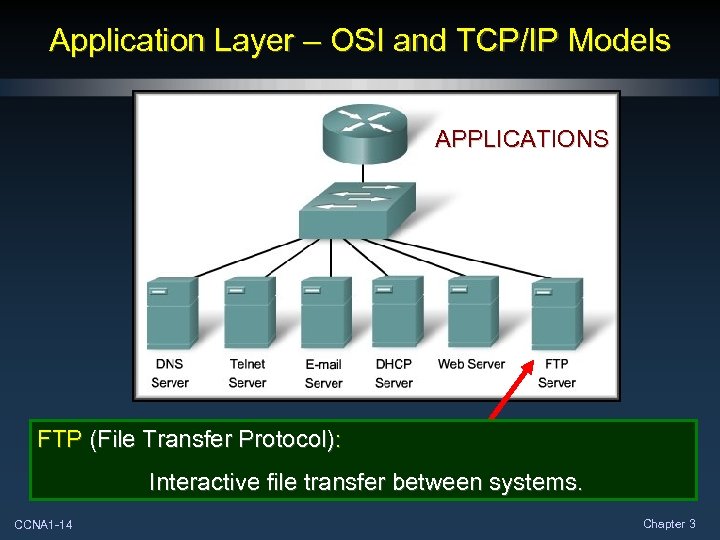 Application Layer – OSI and TCP/IP Models

APPLICATIONS

DNS Server

Telnet Server

E-mail Server

DHCP Server

Web Server

FTP Server

FTP (File Transfer Protocol):

Interactive file transfer between systems.

CCNA1-14

Chapter 3